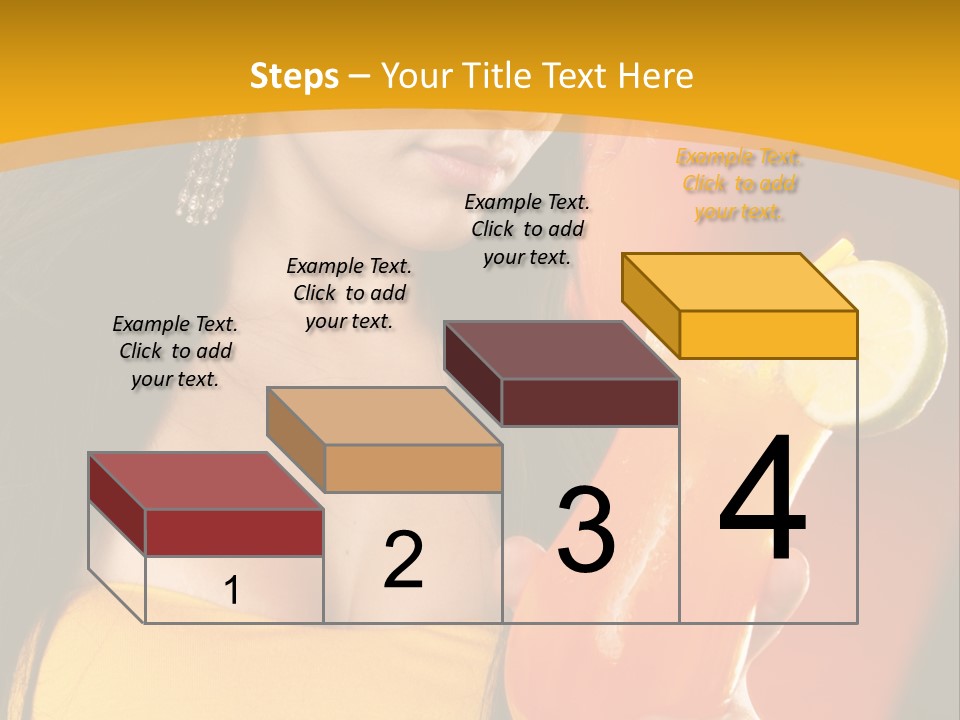 Steps – Your Title Text Here

Example Text. Click to add your text.

Example Text. Click to add your text.

Example Text. Click to add your text.

Example Text. Click to add your text.

1

2

3

4